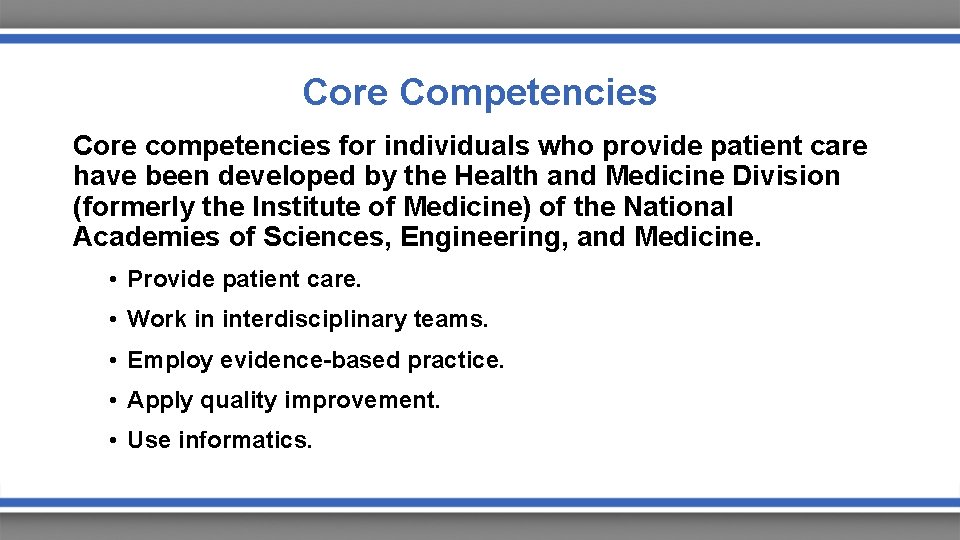 Core Competencies

Core competencies for individuals who provide patient care have been developed by the Health and Medicine Division (formerly the Institute of Medicine) of the National Academies of Sciences, Engineering, and Medicine.

• Provide patient care.
• Work in interdisciplinary teams.
• Employ evidence-based practice.
• Apply quality improvement.
• Use informatics.